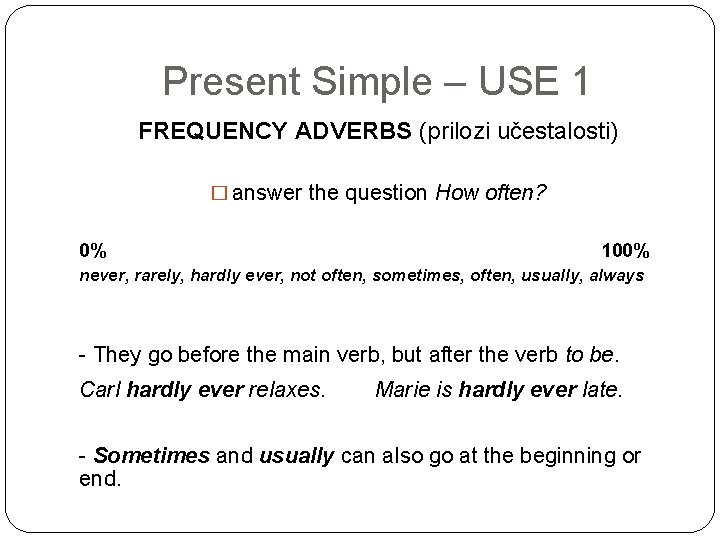 Present Simple – USE 1

FREQUENCY ADVERBS (prilozi učestalosti)

□ answer the question How often?

0% 100%
never, rarely, hardly ever, not often, sometimes, often, usually, always

- They go before the main verb, but after the verb to be.
Carl hardly ever relaxes. Marie is hardly ever late.

- Sometimes and usually can also go at the beginning or end.